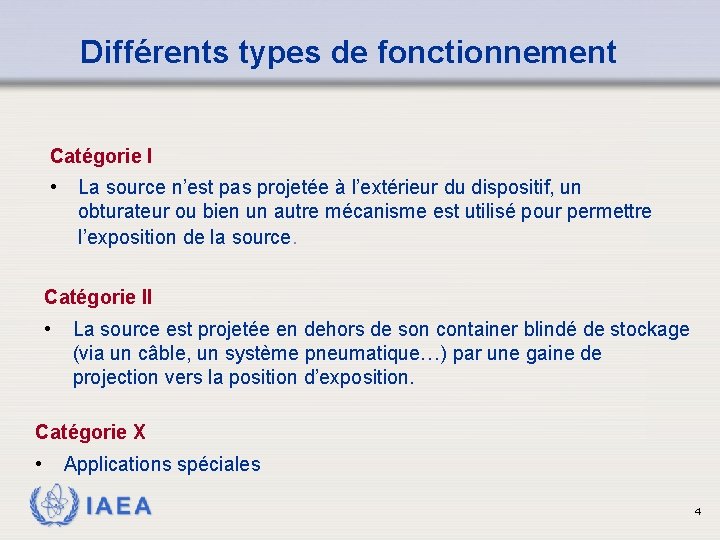 Différents types de fonctionnement

Catégorie I

• La source n’est pas projetée à l’extérieur du dispositif, un obturateur ou bien un autre mécanisme est utilisé pour permettre l’exposition de la source.

Catégorie II

• La source est projetée en dehors de son container blindé de stockage (via un câble, un système pneumatique…) par une gaine de projection vers la position d’exposition.

Catégorie X

• Applications spéciales

IAEA

4